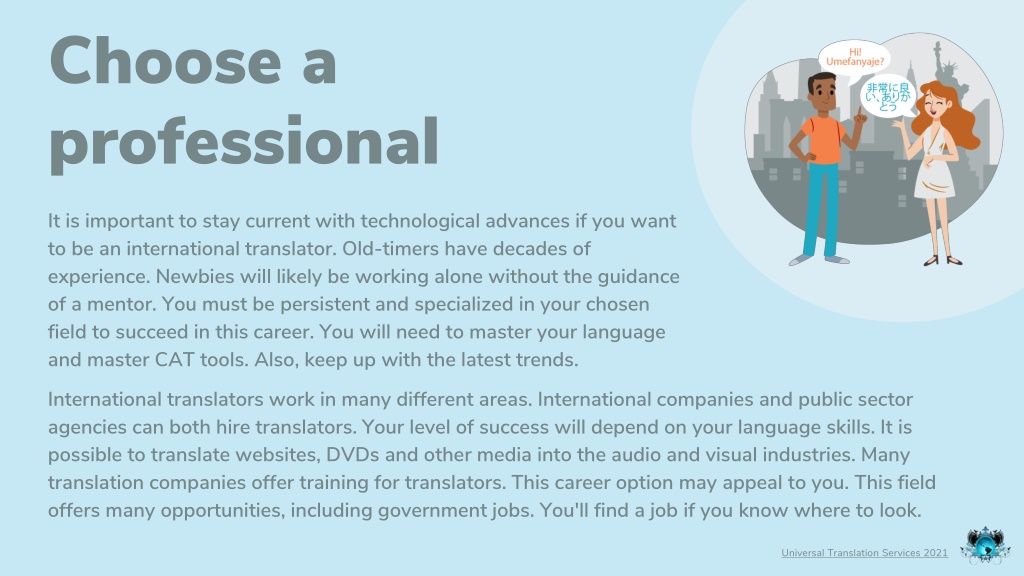 Choose a professional

Hi! Umefanyaje?

非常に良い、ありがとう

It is important to stay current with technological advances if you want to be an international translator. Old-timers have decades of experience. Newbies will likely be working alone without the guidance of a mentor. You must be persistent and specialized in your chosen field to succeed in this career. You will need to master your language and master CAT tools. Also, keep up with the latest trends.

International translators work in many different areas. International companies and public sector agencies can both hire translators. Your level of success will depend on your language skills. It is possible to translate websites, DVDs and other media into the audio and visual industries. Many translation companies offer training for translators. This career option may appeal to you. This field offers many opportunities, including government jobs. You'll find a job if you know where to look.

Universal Translation Services 2021